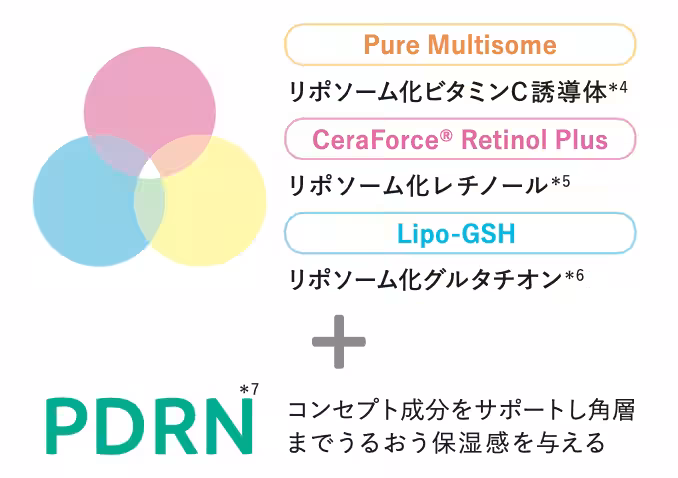 Pure Multisome

リポソーム化ビタミンC誘導体*4

CeraForce® Retinol Plus

リポソーム化レチノール*5

Lipo-GSH

リポソーム化グルタチオン*6

+

PDRN*7

コンセプト成分をサポートし角層までうるおう保湿感を与える